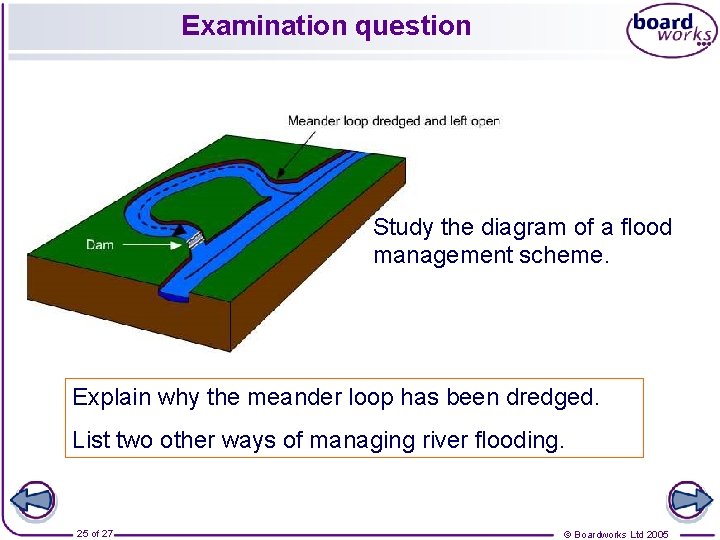 Examination question

board works

Meander loop dredged and left open

Dam

Study the diagram of a flood management scheme.

Explain why the meander loop has been dredged.

List two other ways of managing river flooding.

25 of 27

© Boardworks Ltd 2005